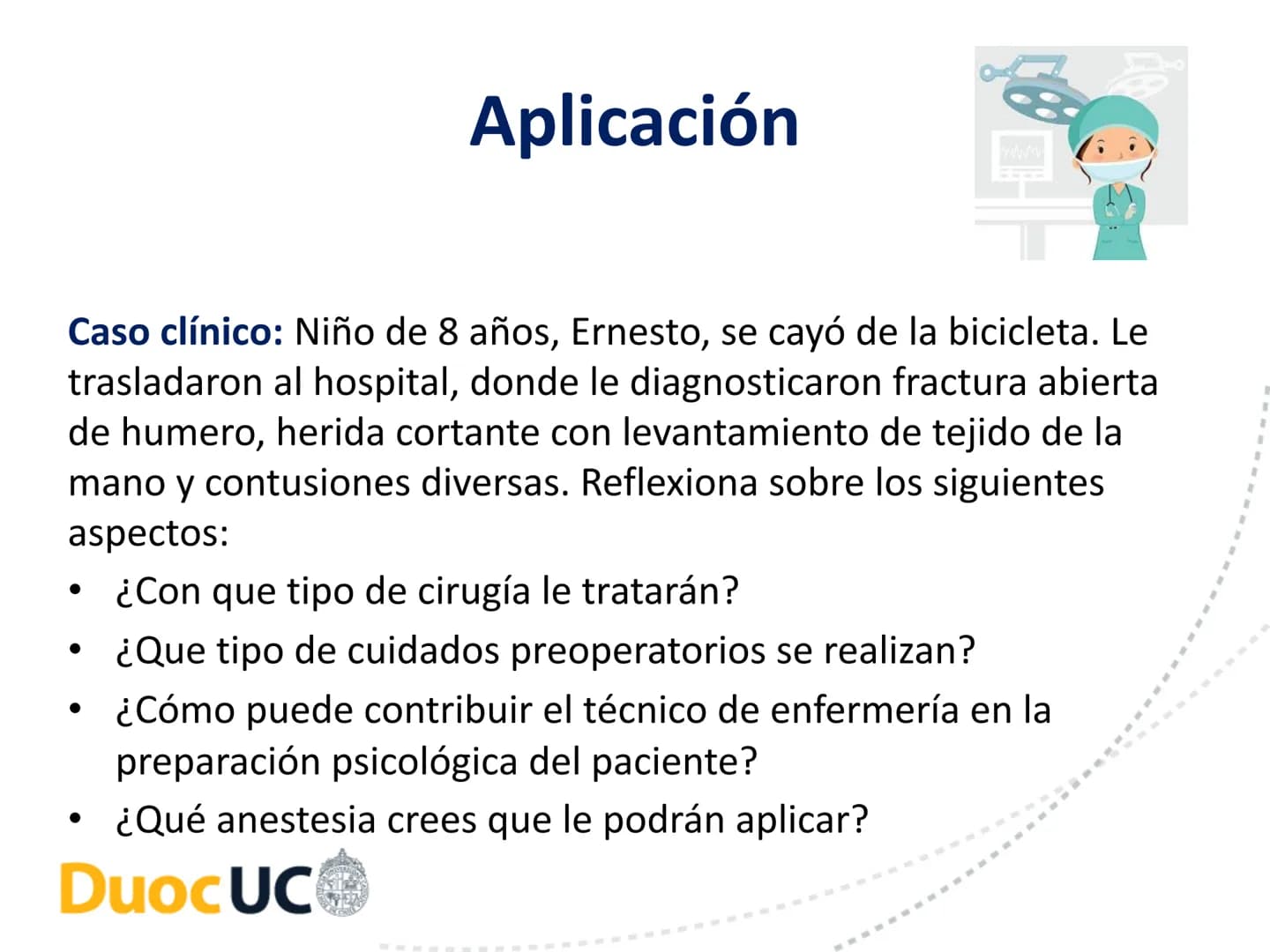 Aplicación

Caso clínico: Niño de 8 años, Ernesto, se cayó de la bicicleta. Le trasladaron al hospital, donde le diagnosticaron fractura abierta de humero, herida cortante con levantamiento de tejido de la mano y contusiones diversas. Reflexiona sobre los siguientes aspectos:

• ¿Con que tipo de cirugía le tratarán?
• ¿Que tipo de cuidados preoperatorios se realizan?
• ¿Cómo puede contribuir el técnico de enfermería en la preparación psicológica del paciente?
• ¿Qué anestesia crees que le podrán aplicar?

DuocUC